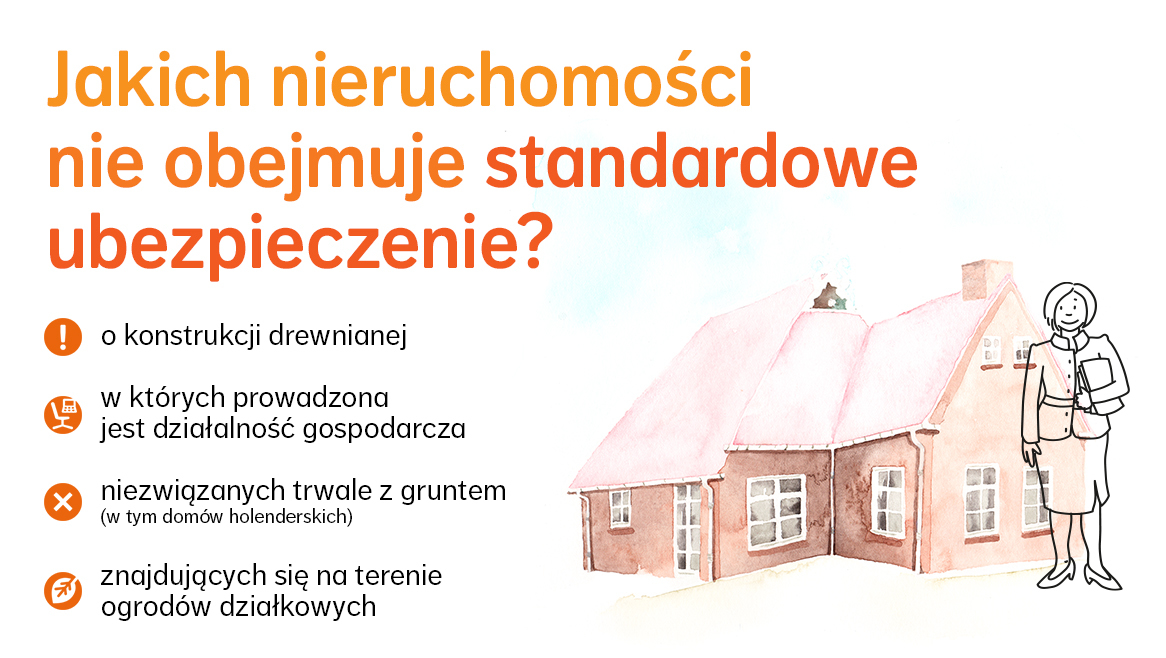 Jakich nieruchomości nie obejmuje standardowe ubezpieczenie?

o konstrukcji drewnianej

w których prowadzona jest działalność gospodarcza

niezwiązanych trwale z gruntem (w tym domów holenderskich)

znajdujących się na terenie ogrodów działkowych